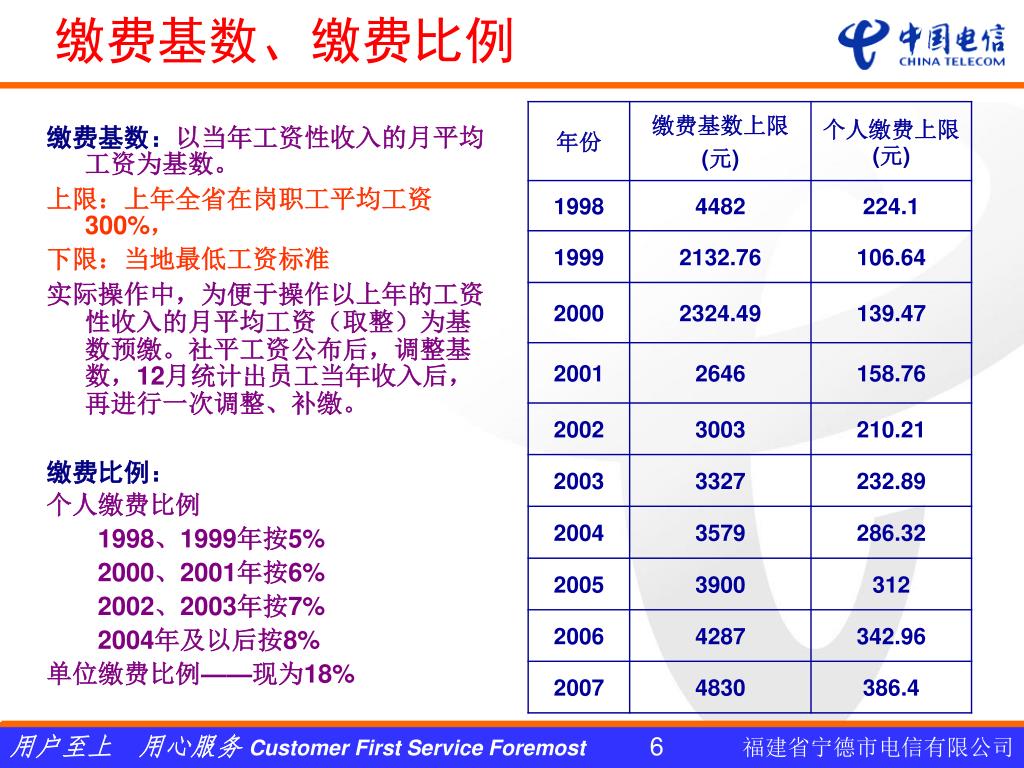 缴费基数、缴费比例

中国电信
CHINA TELECOM

缴费基数：以当年工资性收入的月平均工资为基数。
上限：上年全省在岗职工平均工资300%，
下限：当地最低工资标准
实际操作中，为便于操作以上年的工资性收入的月平均工资（取整）为基数预缴。社平工资公布后，调整基数，12月统计出员工当年收入后，再进行一次调整、补缴。

缴费比例：
个人缴费比例
1998、1999年按5%
2000、2001年按6%
2002、2003年按7%
2004年及以后按8%
单位缴费比例——现为18%

| 年份 | 缴费基数上限 (元) | 个人缴费上限 (元) |
|---|---|---|
| 1998 | 4482 | 224.1 |
| 1999 | 2132.76 | 106.64 |
| 2000 | 2324.49 | 139.47 |
| 2001 | 2646 | 158.76 |
| 2002 | 3003 | 210.21 |
| 2003 | 3327 | 232.89 |
| 2004 | 3579 | 286.32 |
| 2005 | 3900 | 312 |
| 2006 | 4287 | 342.96 |
| 2007 | 4830 | 386.4 |

用户至上　用心服务 Customer First Service Foremost　6　福建省宁德市电信有限公司